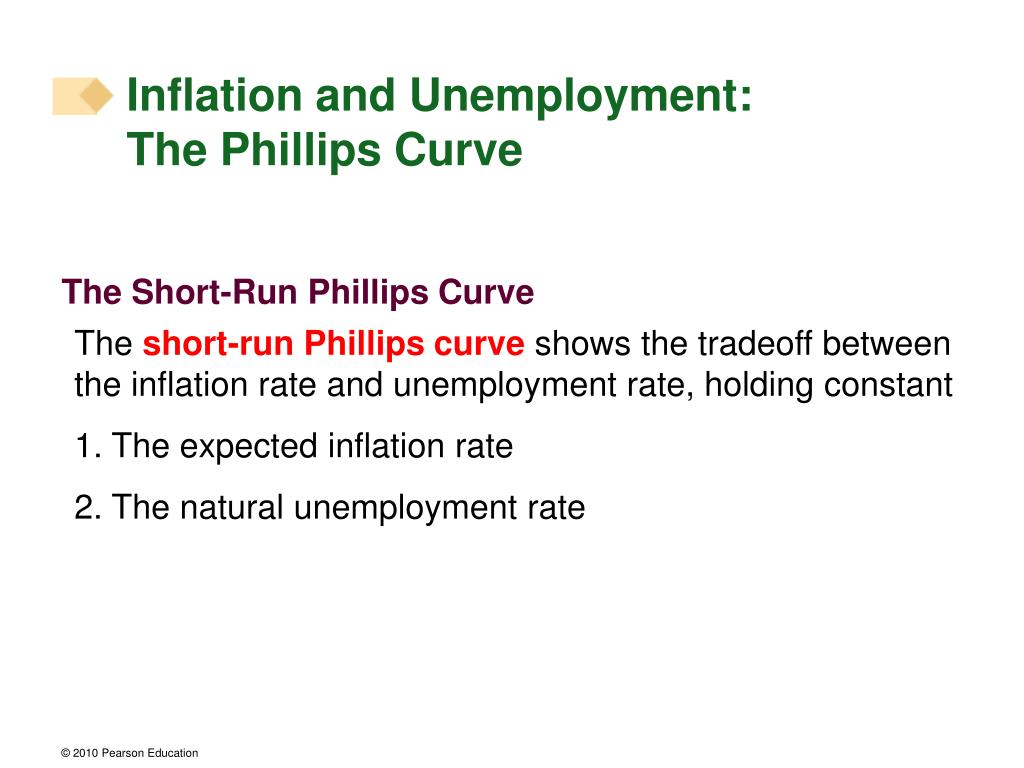 Inflation and Unemployment:
The Phillips Curve

The Short-Run Phillips Curve

The short-run Phillips curve shows the tradeoff between the inflation rate and unemployment rate, holding constant

1. The expected inflation rate

2. The natural unemployment rate

© 2010 Pearson Education